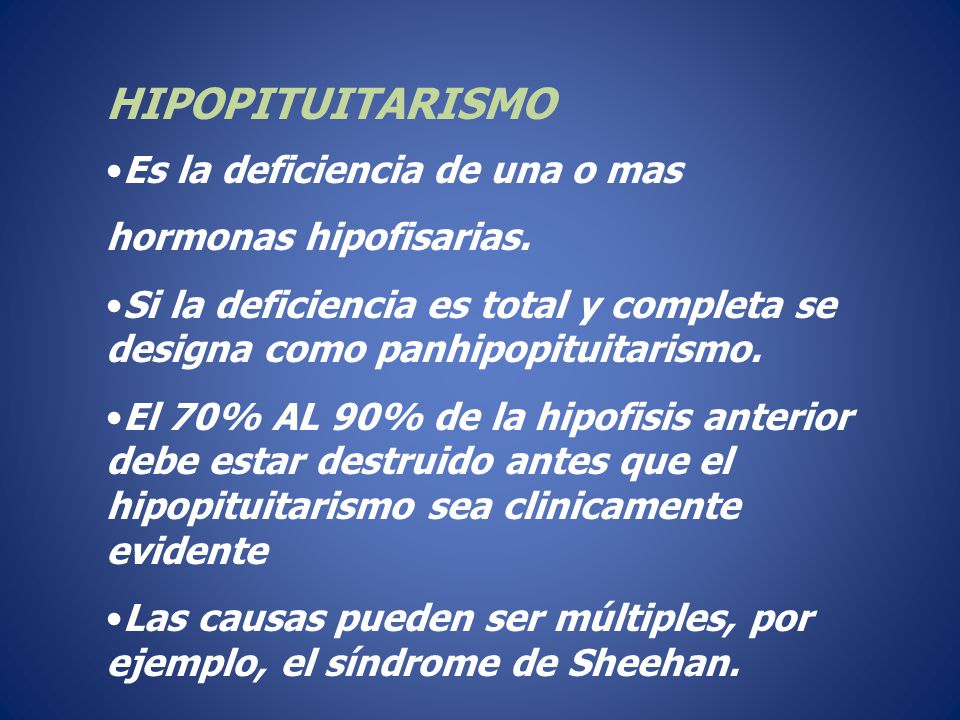 HIPOPITUITARISMO

•Es la deficiencia de una o mas

hormonas hipofisarias.

•Si la deficiencia es total y completa se designa como panhipopituitarismo.

•El 70% AL 90% de la hipofisis anterior debe estar destruido antes que el hipopituitarismo sea clinicamente evidente

•Las causas pueden ser múltiples, por ejemplo, el síndrome de Sheehan.